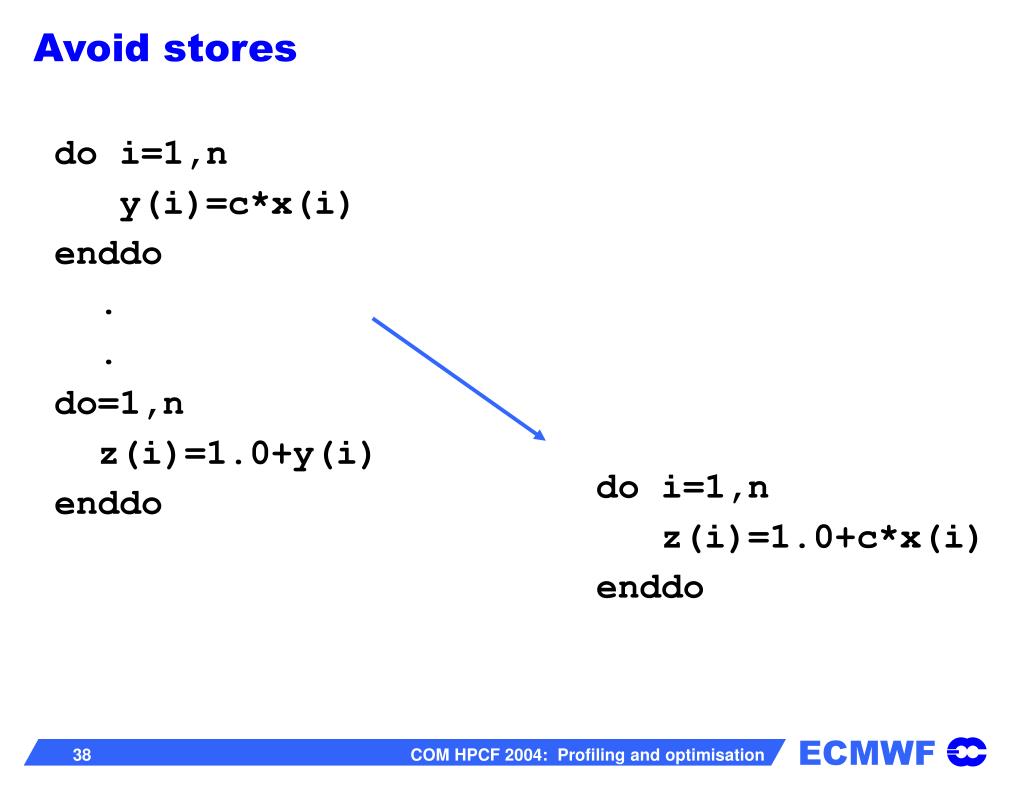 Avoid stores

do i=1,n
  y(i)=c*x(i)
enddo
.
.
do=1,n
  z(i)=1.0+y(i)
enddo

do i=1,n
  z(i)=1.0+c*x(i)
enddo

38

COM HPCF 2004: Profiling and optimisation

ECMWF